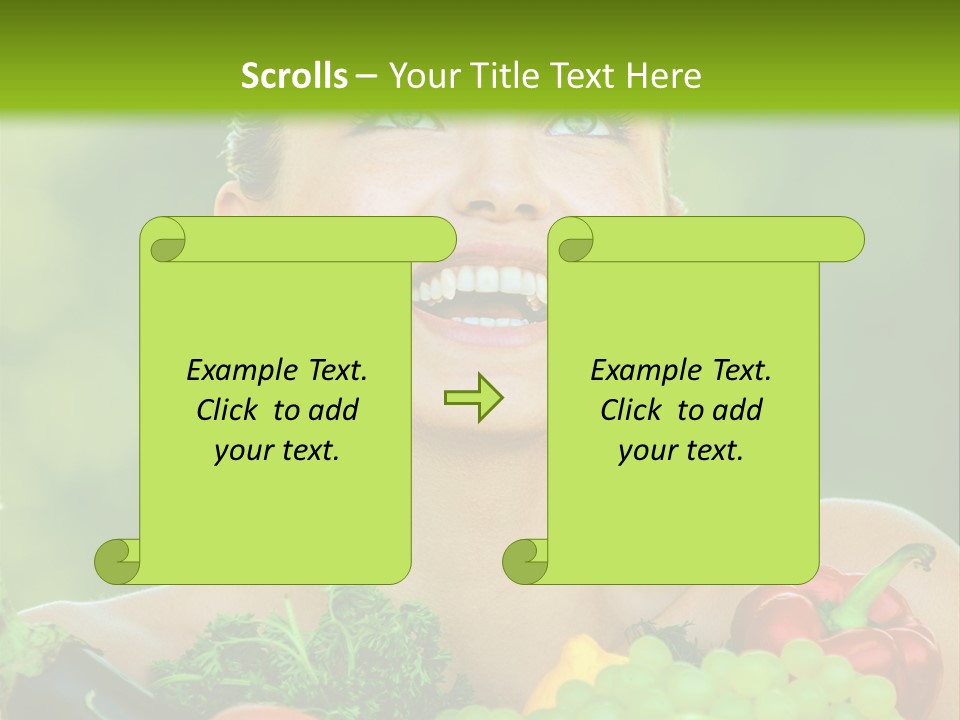 Scrolls – Your Title Text Here

Example Text. Click to add your text.

Example Text. Click to add your text.